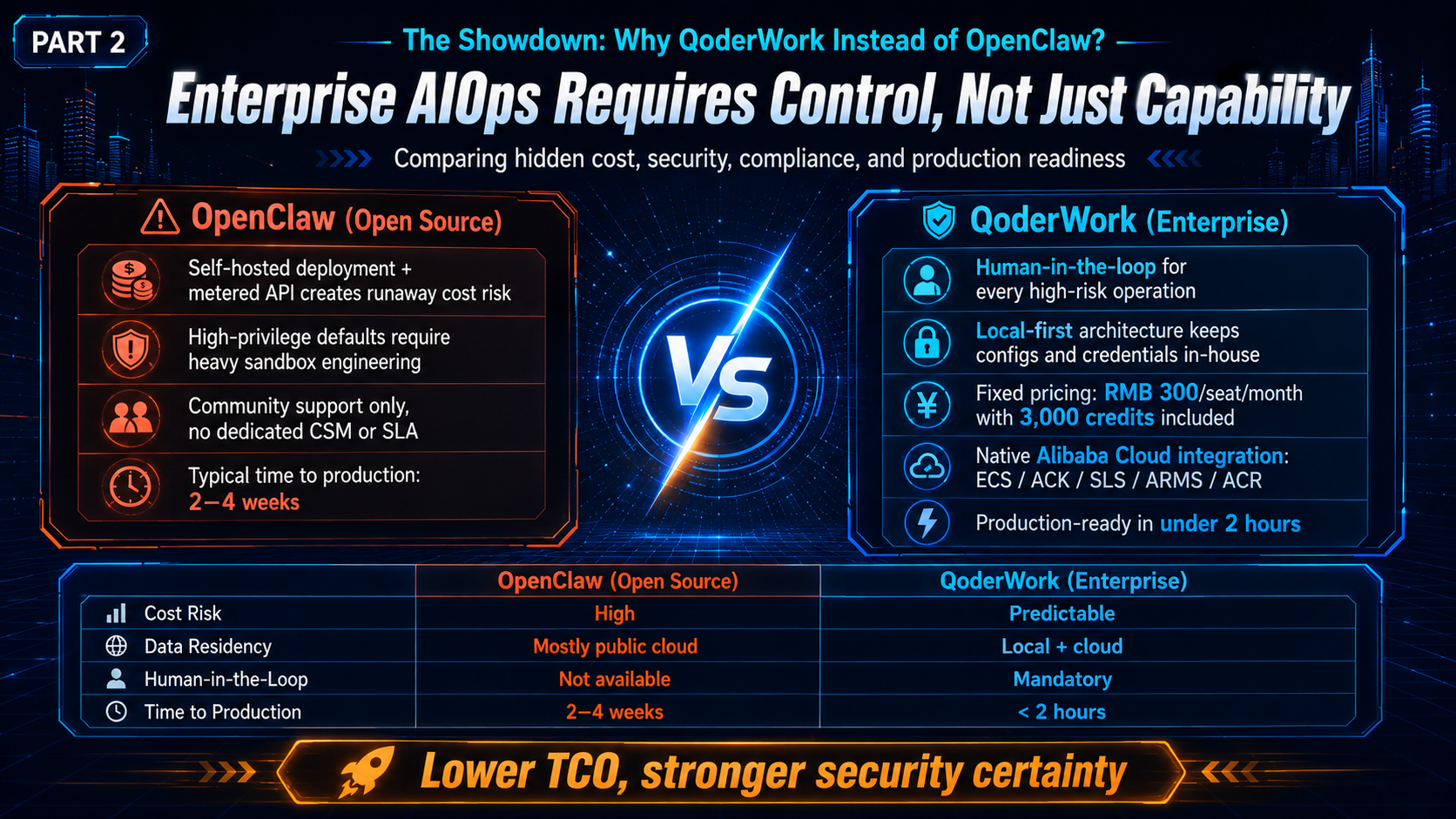 PART 2

The Showdown: Why QoderWork Instead of OpenClaw?

Enterprise AIOps Requires Control, Not Just Capability

Comparing hidden cost, security, compliance, and production readiness

OpenClaw (Open Source)

Self-hosted deployment + metered API creates runaway cost risk

High-privilege defaults require heavy sandbox engineering

Community support only, no dedicated CSM or SLA

Typical time to production: 2–4 weeks

VS

QoderWork (Enterprise)

Human-in-the-loop for every high-risk operation

Local-first architecture keeps configs and credentials in-house

Fixed pricing: RMB 300/seat/month with 3,000 credits included

Native Alibaba Cloud integration: ECS / ACK / SLS / ARMS / ACR

Production-ready in under 2 hours

| | OpenClaw (Open Source) | QoderWork (Enterprise) |
|---|---|---|
| Cost Risk | High | Predictable |
| Data Residency | Mostly public cloud | Local + cloud |
| Human-in-the-Loop | Not available | Mandatory |
| Time to Production | 2–4 weeks | < 2 hours |

Lower TCO, stronger security certainty